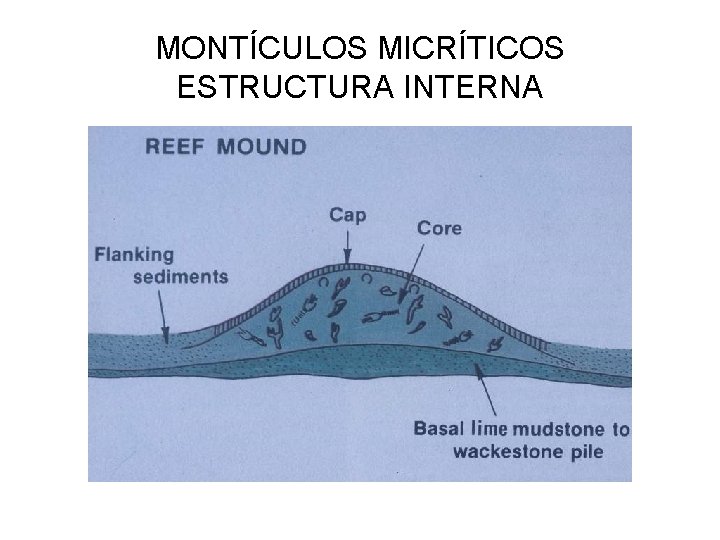 MONTÍCULOS MICRÍTICOS
ESTRUCTURA INTERNA

REEF MOUND

Cap

Core

Flanking sediments

Basal lime mudstone to wackestone pile